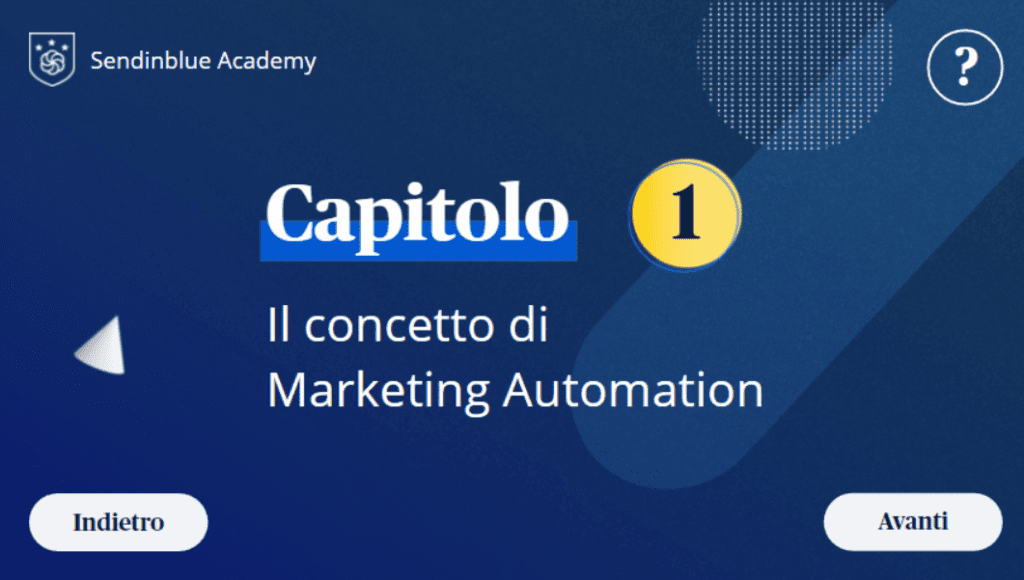 Sendinblue Academy

?

Capitolo 1

Il concetto di Marketing Automation

Indietro

Avanti